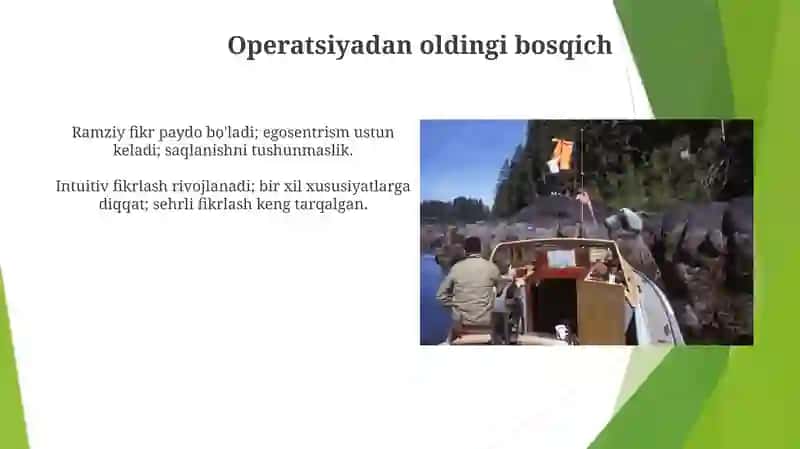 Operatsiyadan oldingi bosqich

Ramziy fikr paydo bo'ladi; egosentrism ustun keladi; saqlanishni tushunmaslik.

Intuitiv fikrlash rivojlanadi; bir xil xususiyatlarga diqqat; sehrli fikrlash keng tarqalgan.